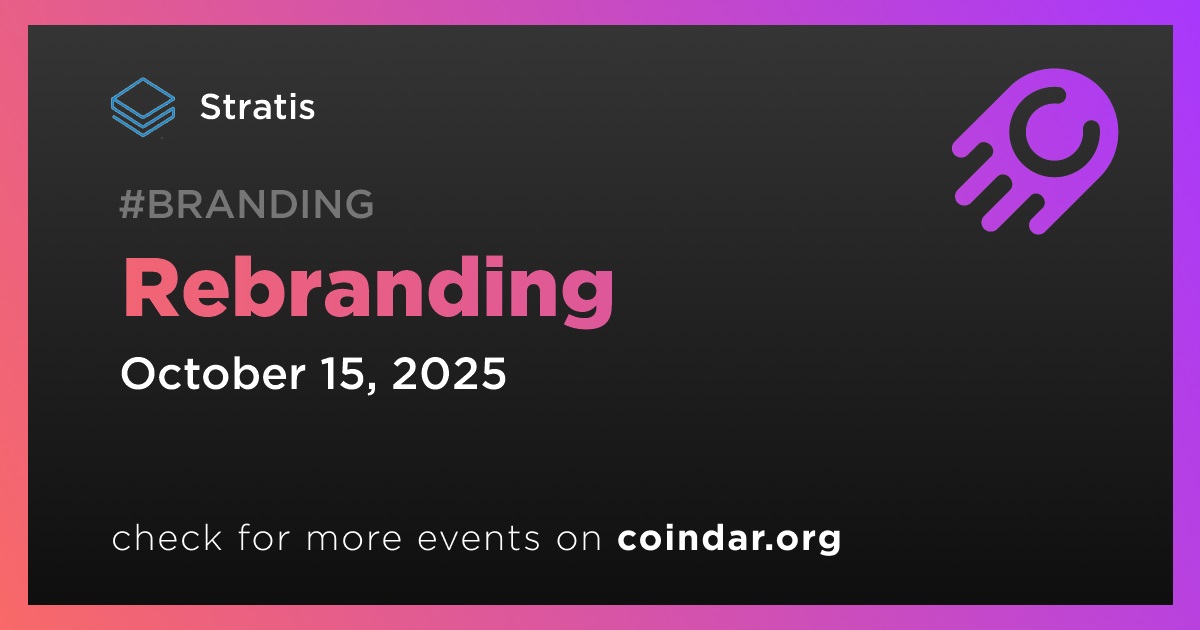 Stratis

#BRANDING

Rebranding

October 15, 2025

check for more events on coindar.org